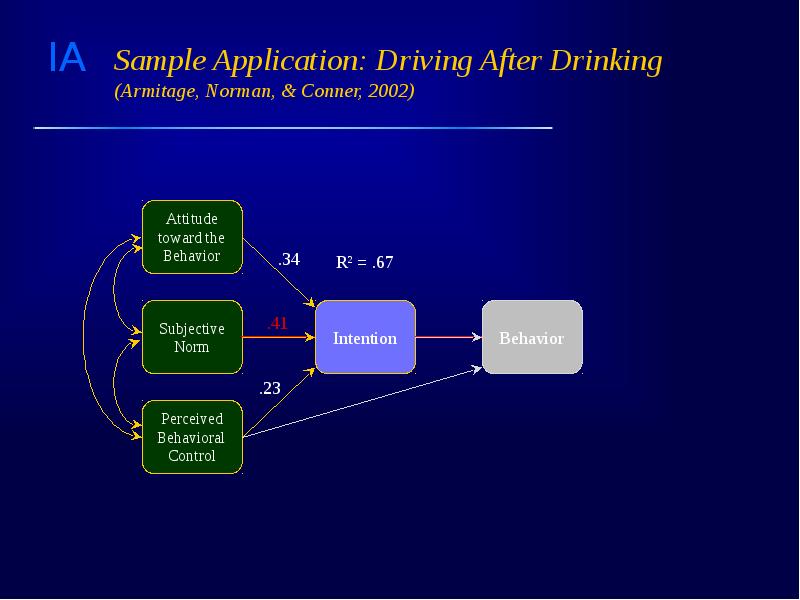 IA Sample Application: Driving After Drinking
(Armitage, Norman, & Conner, 2002)

Attitude toward the Behavior

Subjective Norm

Perceived Behavioral Control

.34

.41

.23

$R^2 = .67$

Intention

Behavior